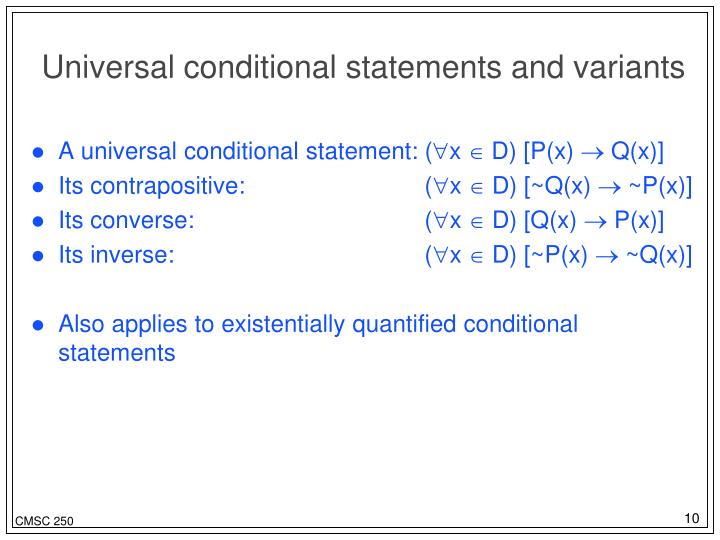 Universal conditional statements and variants

- A universal conditional statement: $(\forall x \in D)\ [P(x) \rightarrow Q(x)]$
- Its contrapositive: $(\forall x \in D)\ [\sim Q(x) \rightarrow \sim P(x)]$
- Its converse: $(\forall x \in D)\ [Q(x) \rightarrow P(x)]$
- Its inverse: $(\forall x \in D)\ [\sim P(x) \rightarrow \sim Q(x)]$

- Also applies to existentially quantified conditional statements

CMSC 250

10